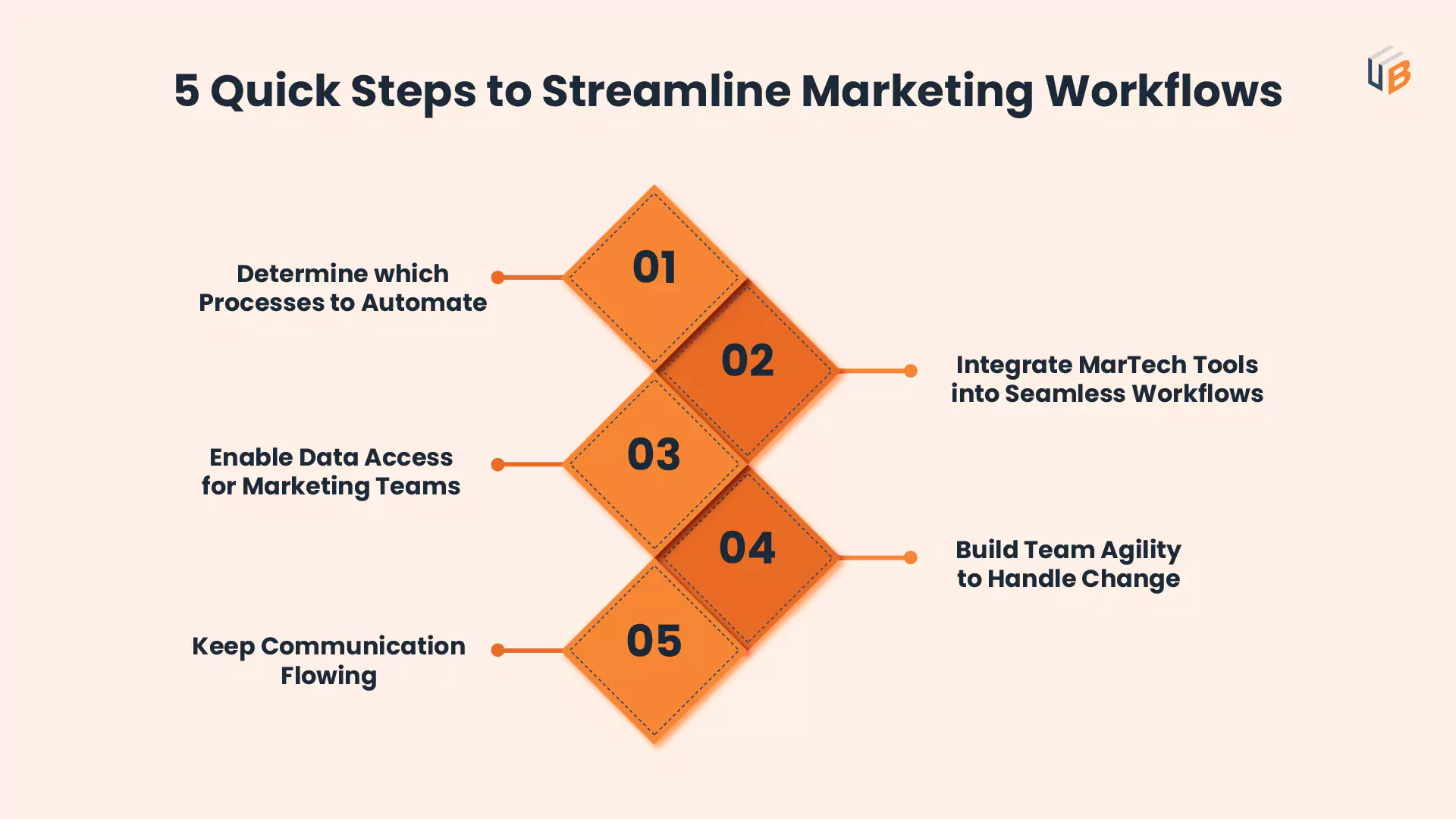 5 Quick Steps to Streamline Marketing Workflows

UB

01

Determine which Processes to Automate

02

Integrate MarTech Tools into Seamless Workflows

03

Enable Data Access for Marketing Teams

04

Build Team Agility to Handle Change

05

Keep Communication Flowing